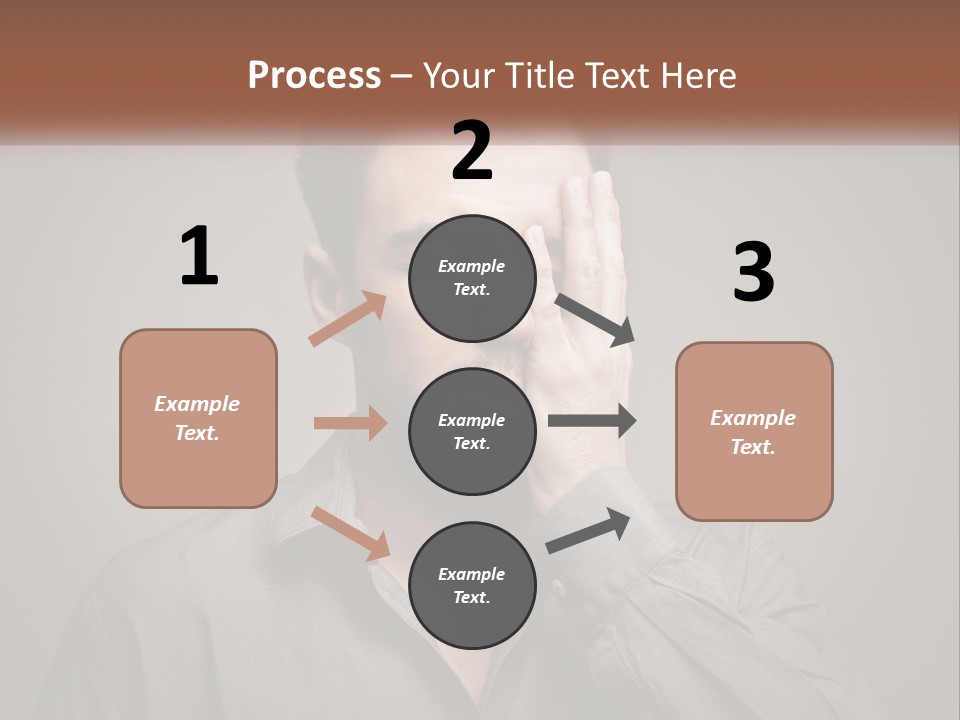 Process – Your Title Text Here

1

Example Text.

2

Example Text.

Example Text.

Example Text.

3

Example Text.